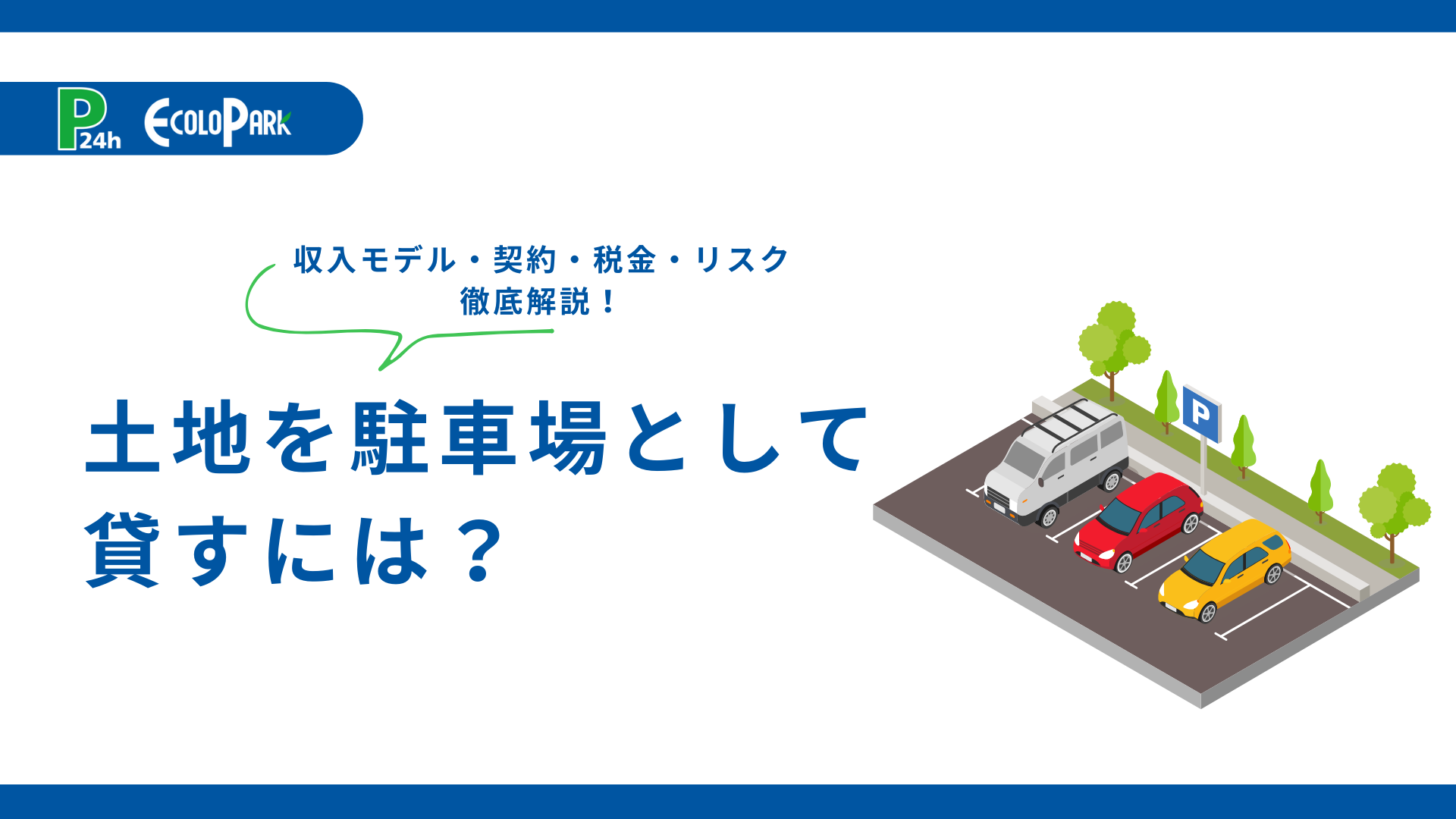 P 24h ECOLOPARK

収入モデル・契約・税金・リスク
徹底解説！

土地を駐車場として
貸すには？

P